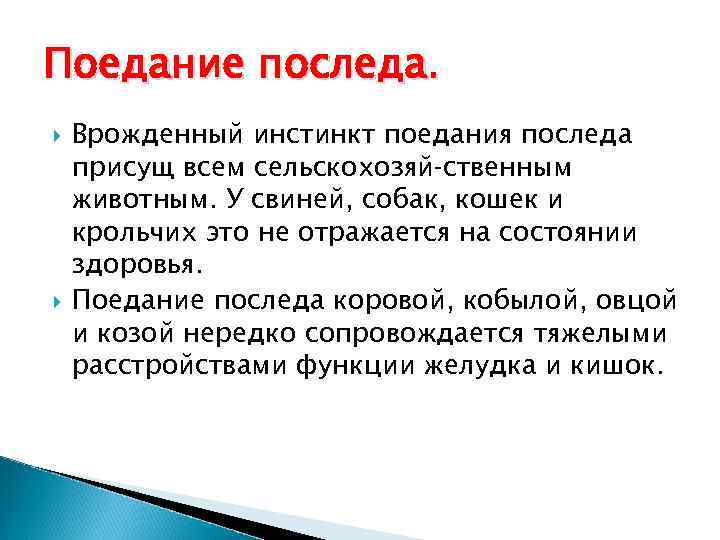 Поедание последа.

Врожденный инстинкт поедания последа присущ всем сельскохозяй-ственным животным. У свиней, собак, кошек и крольчих это не отражается на состоянии здоровья.

Поедание последа коровой, кобылой, овцой и козой нередко сопровождается тяжелыми расстройствами функции желудка и кишок.